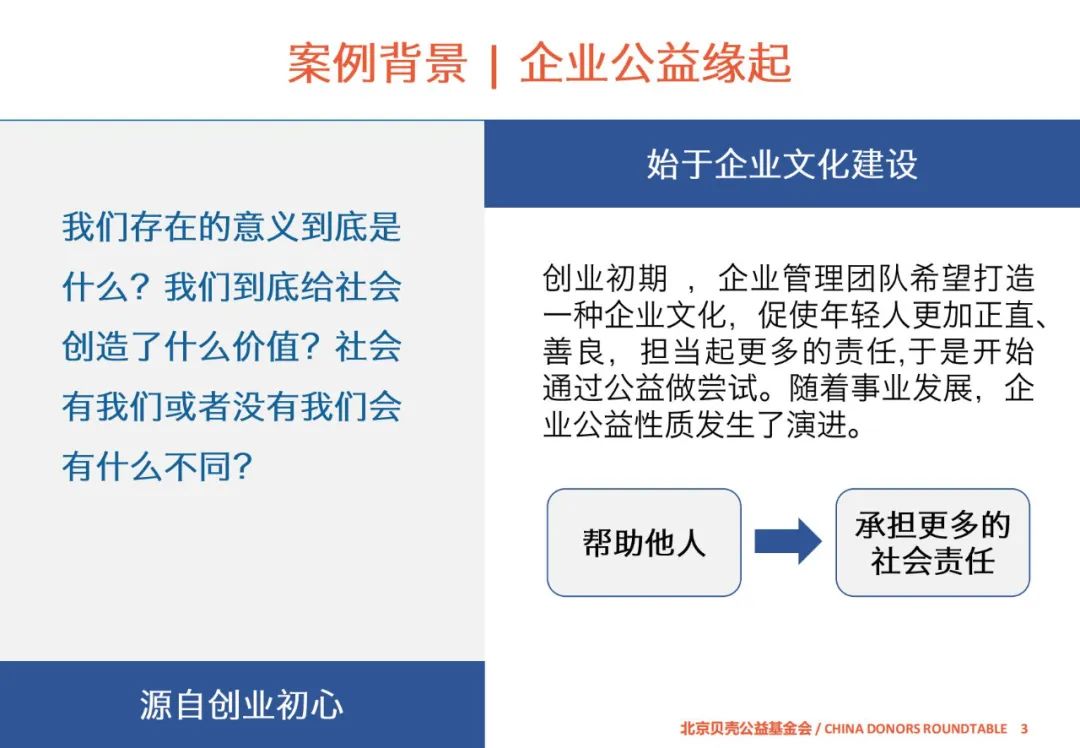 案例背景 | 企业公益缘起

我们存在的意义到底是什么？我们到底给社会创造了什么价值？社会有我们或者没有我们会有什么不同？

源自创业初心

始于企业文化建设

创业初期 ，企业管理团队希望打造一种企业文化，促使年轻人更加正直、善良，担当起更多的责任,于是开始通过公益做尝试。随着事业发展，企业公益性质发生了演进。

帮助他人

承担更多的社会责任

北京贝壳公益基金会 / CHINA DONORS ROUNDTABLE 3